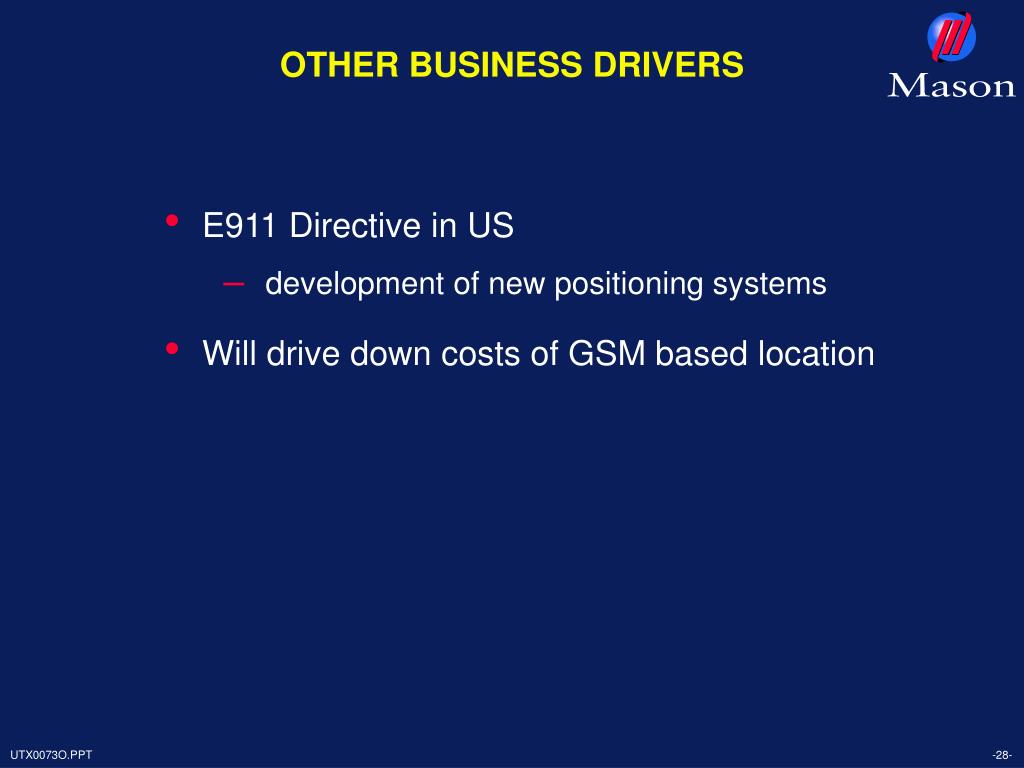 OTHER BUSINESS DRIVERS

Mason

• E911 Directive in US
– development of new positioning systems
• Will drive down costs of GSM based location

UTX0073O.PPT

-28-